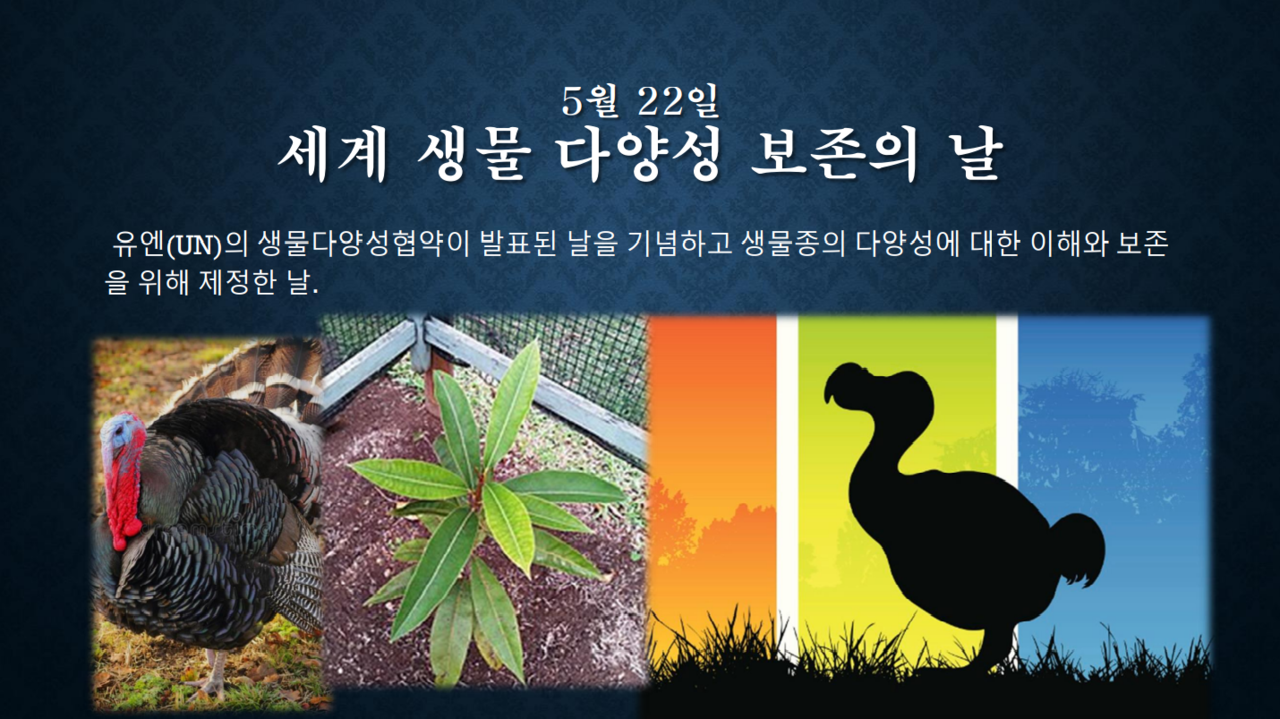 5월 22일
세계 생물 다양성 보존의 날

유엔(UN)의 생물다양성협약이 발표된 날을 기념하고 생물종의 다양성에 대한 이해와 보존을 위해 제정한 날.